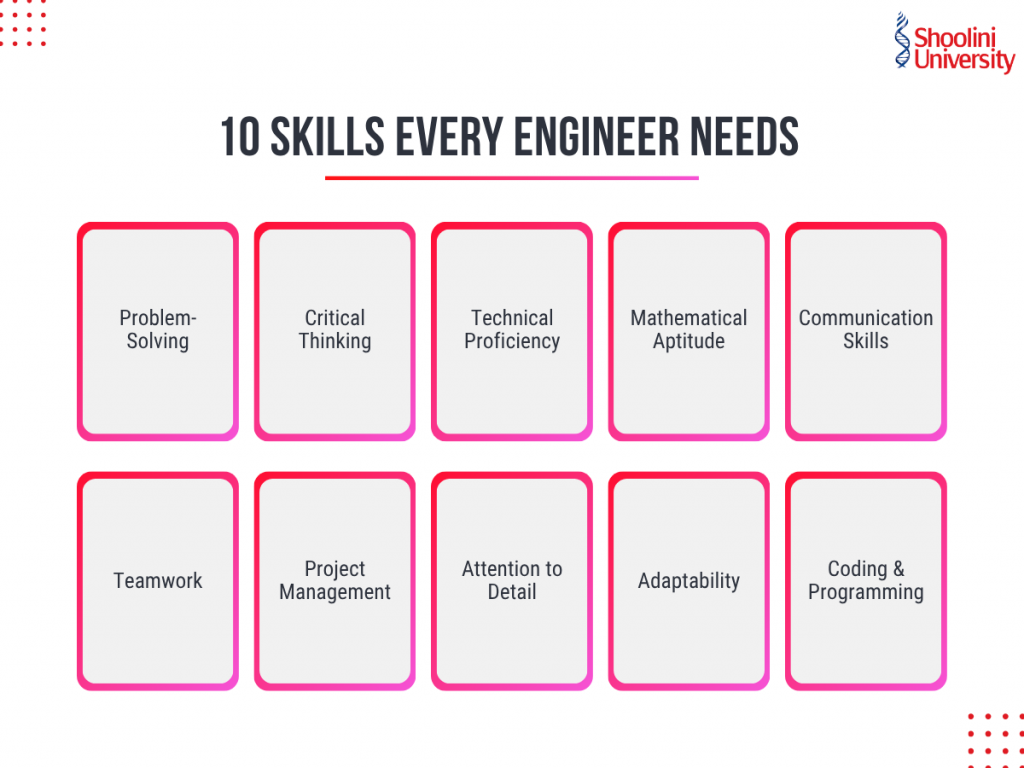 Shoolini University

10 SKILLS EVERY ENGINEER NEEDS

Problem-Solving

Critical Thinking

Technical Proficiency

Mathematical Aptitude

Communication Skills

Teamwork

Project Management

Attention to Detail

Adaptability

Coding & Programming